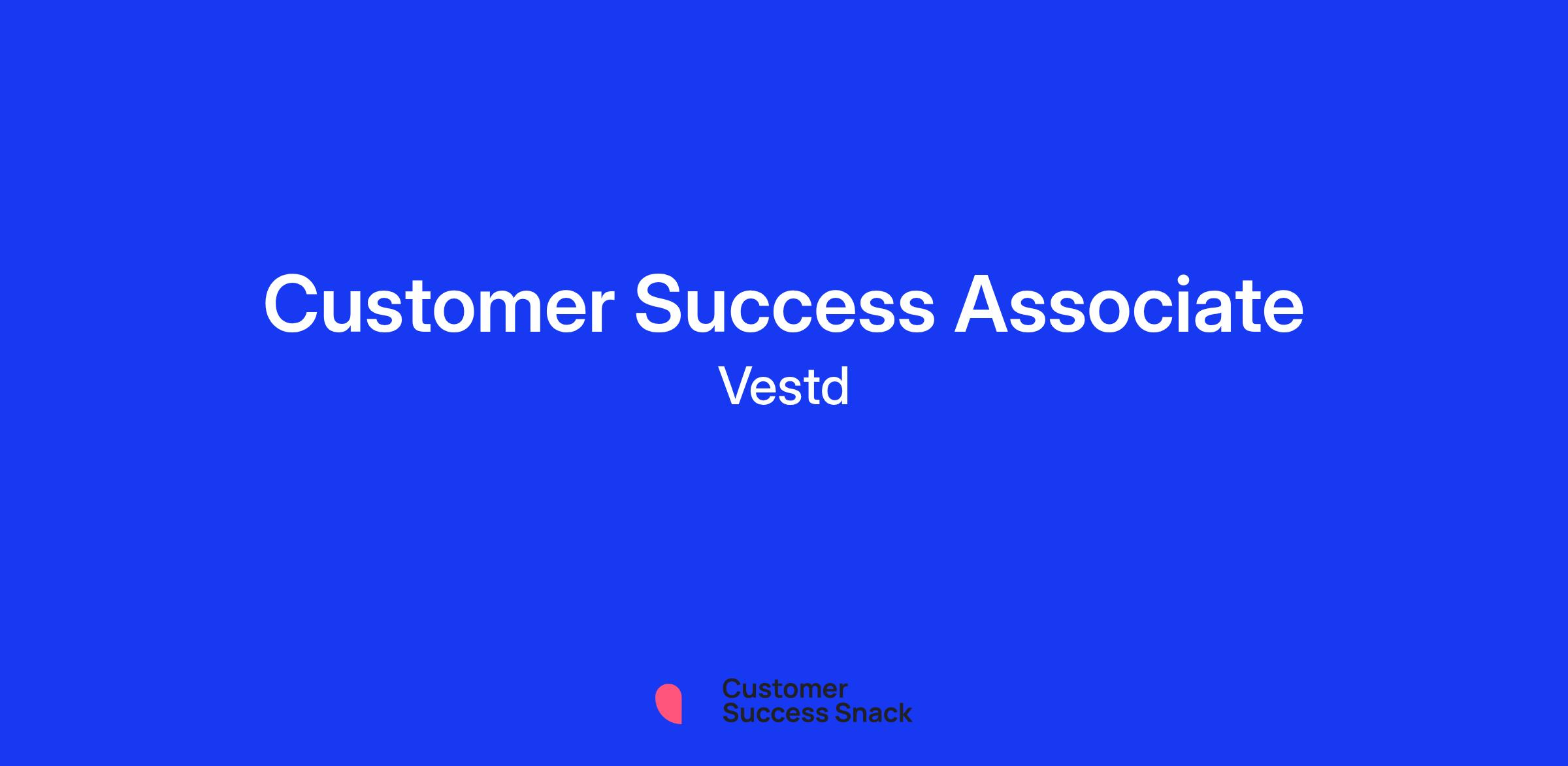 Customer Success Associate

Vestd

Customer
Success Snack